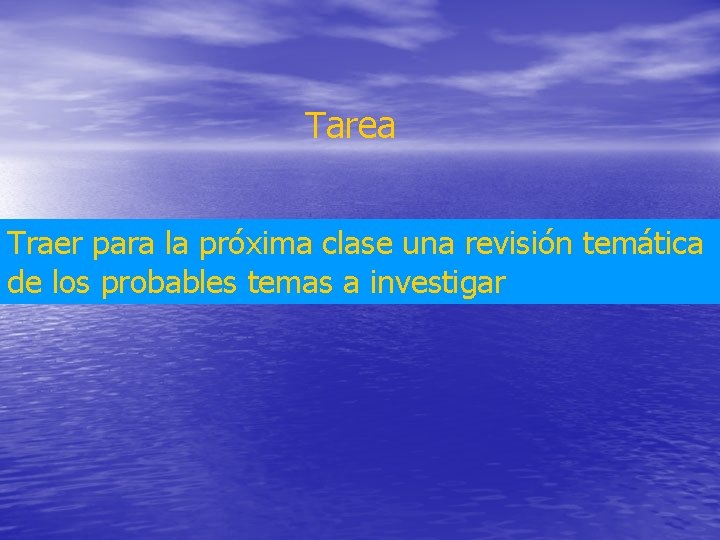 Tarea

Traer para la próxima clase una revisión temática de los probables temas a investigar